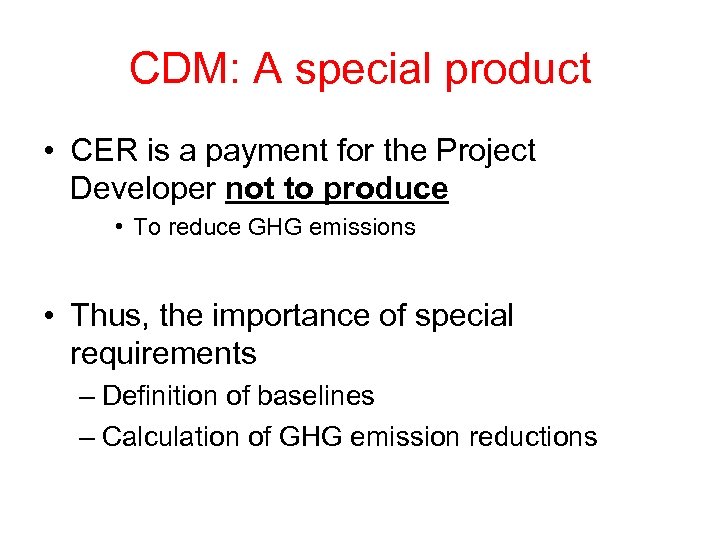 CDM: A special product

• CER is a payment for the Project Developer not to produce
  • To reduce GHG emissions

• Thus, the importance of special requirements
  – Definition of baselines
  – Calculation of GHG emission reductions